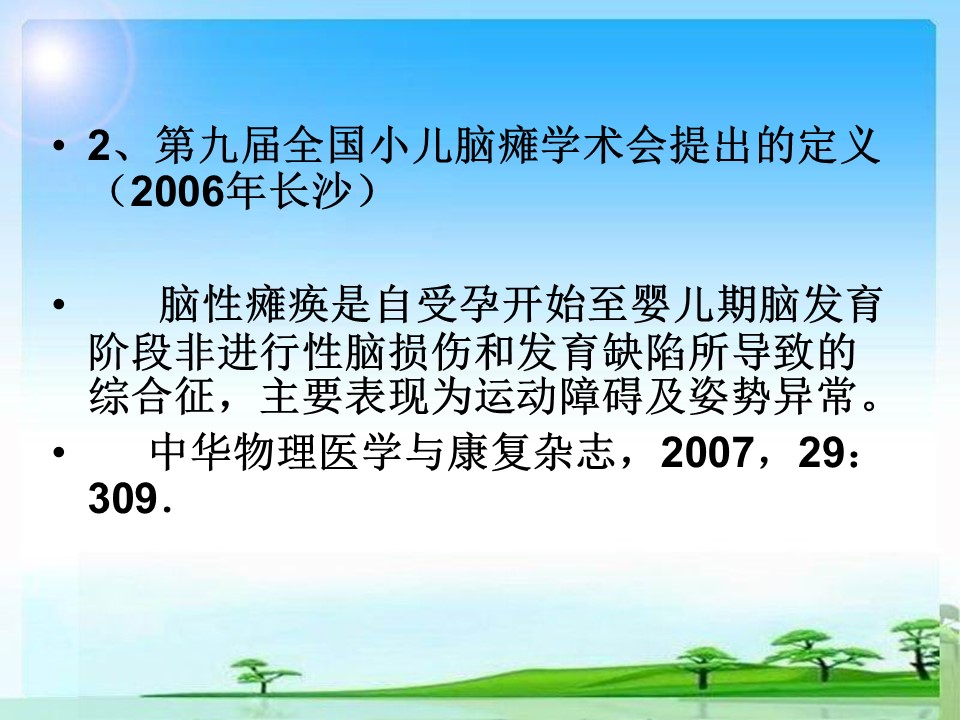 • 2、第九届全国小儿脑瘫学术会提出的定义（2006年长沙）

• 脑性瘫痪是自受孕开始至婴儿期脑发育阶段非进行性脑损伤和发育缺陷所导致的综合征，主要表现为运动障碍及姿势异常。

• 中华物理医学与康复杂志，2007，29：309.